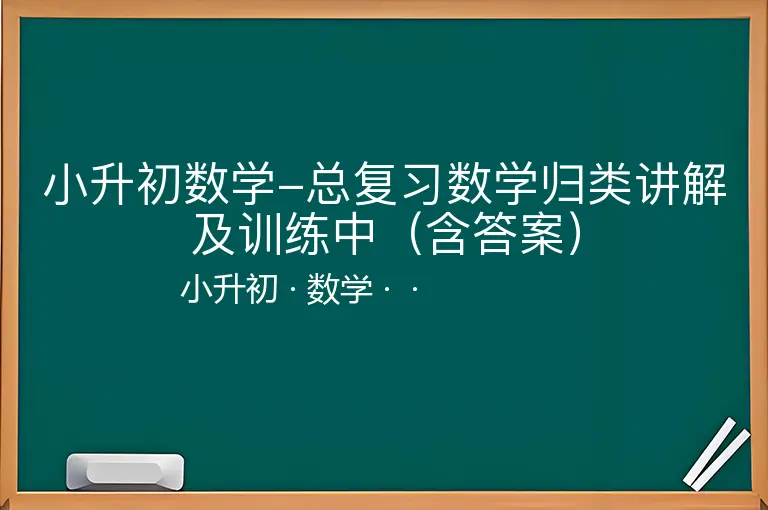 小升初数学–总复习数学归类讲解及训练中（含答案）

小升初 · 数学 · ·